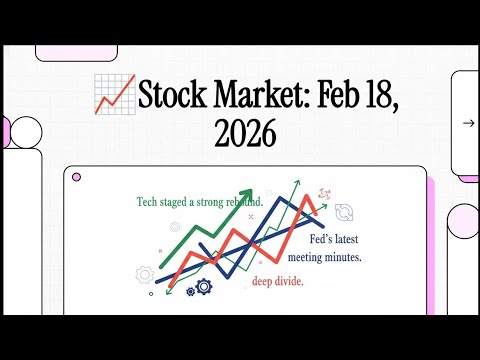 Stock Market: Feb 18, 2026

→

Tech staged a strong rebound.

Fed's latest meeting minutes.

deep divide.